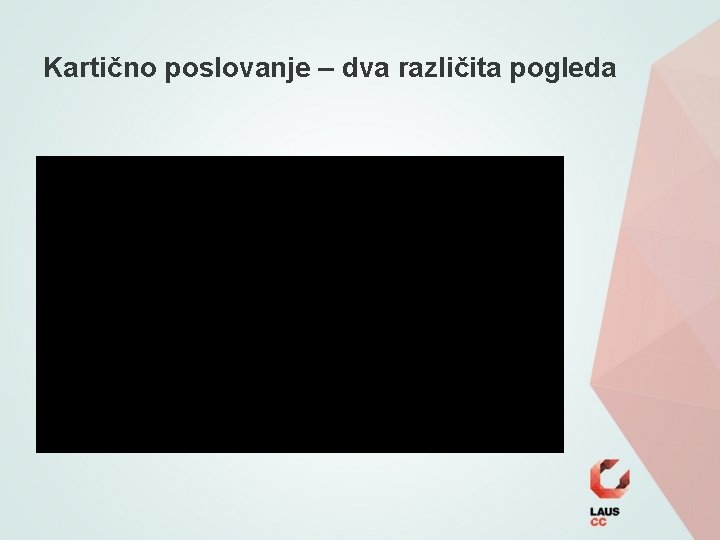 Kartično poslovanje – dva različita pogleda

LAUS
CC